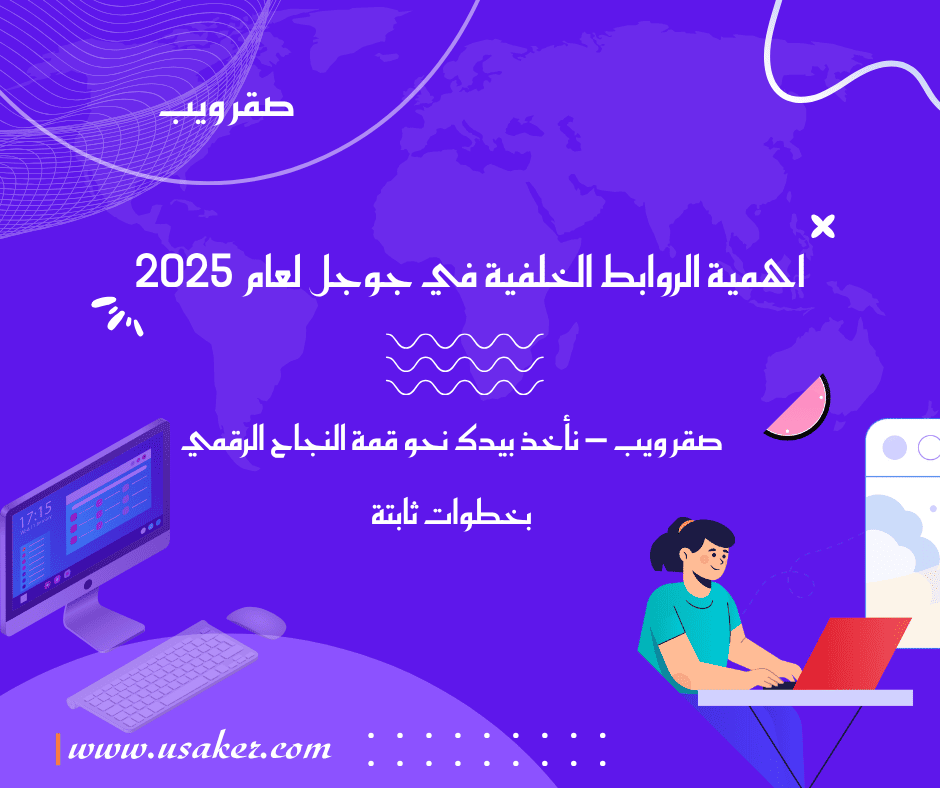 صقرويب

اهمية الروابط الخلفية في جوجل لعام 2025

صقرويب – نأخذ بيدك نحو قمة النجاح الرقمي

بخطوات ثابتة

17:15

www.usaker.com